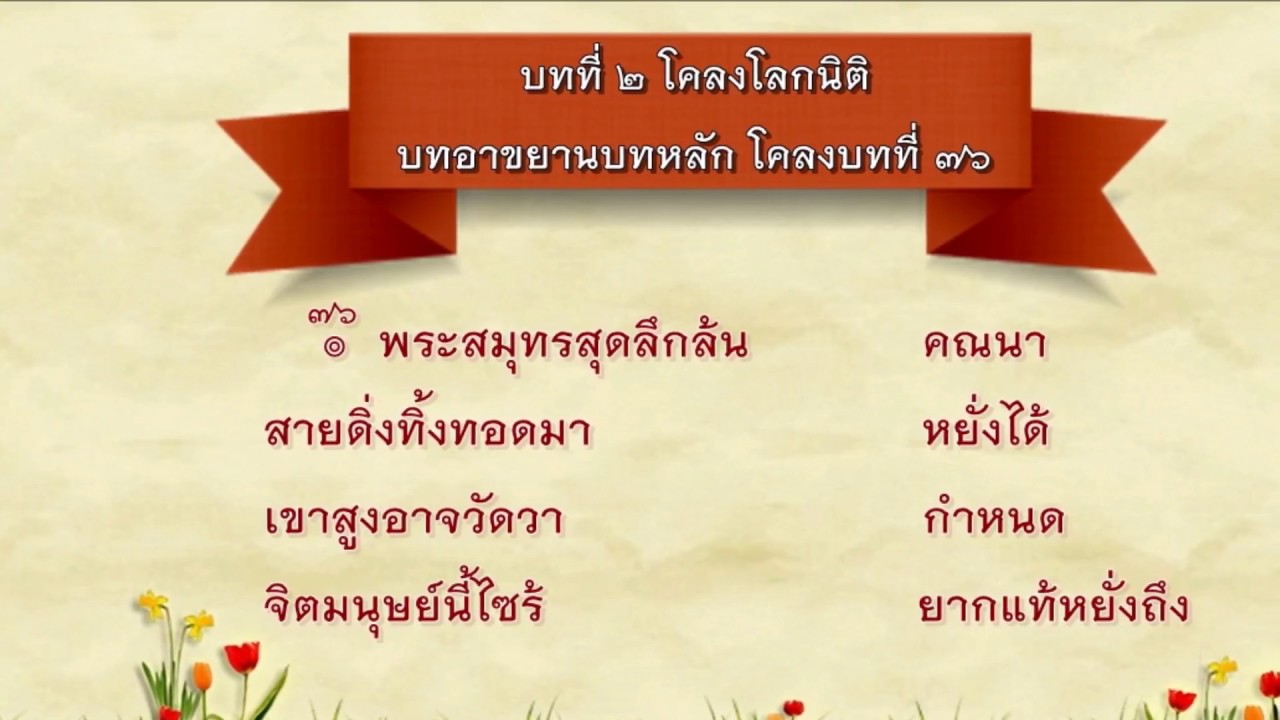 บทที่ ๒ โคลงโลกนิติ
บทอาขยานบทหลัก โคลงบทที่ ๓๖

๓๖ ๏ พระสมุทรสุดลึกล้น คณนา
สายดิ่งทิ้งทอดมา หยั่งได้
เขาสูงอาจวัดวา กำหนด
จิตมนุษย์นี้ไซร้ ยากแท้หยั่งถึง